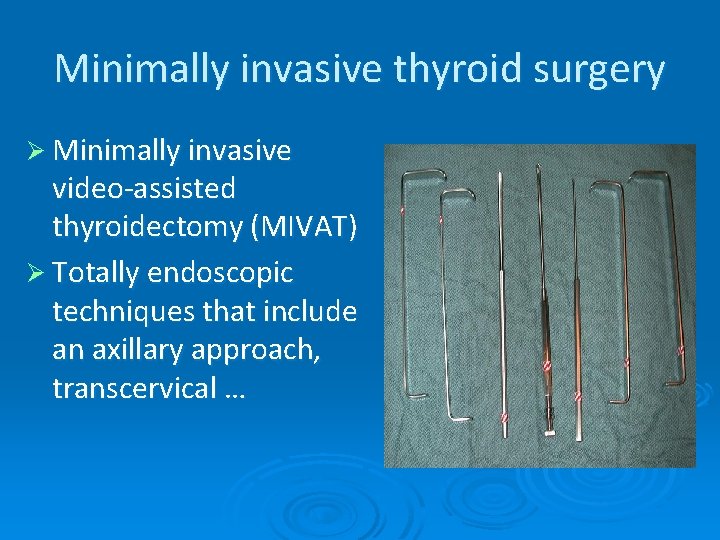 Minimally invasive thyroid surgery

➢ Minimally invasive video-assisted thyroidectomy (MIVAT)

➢ Totally endoscopic techniques that include an axillary approach, transcervical …